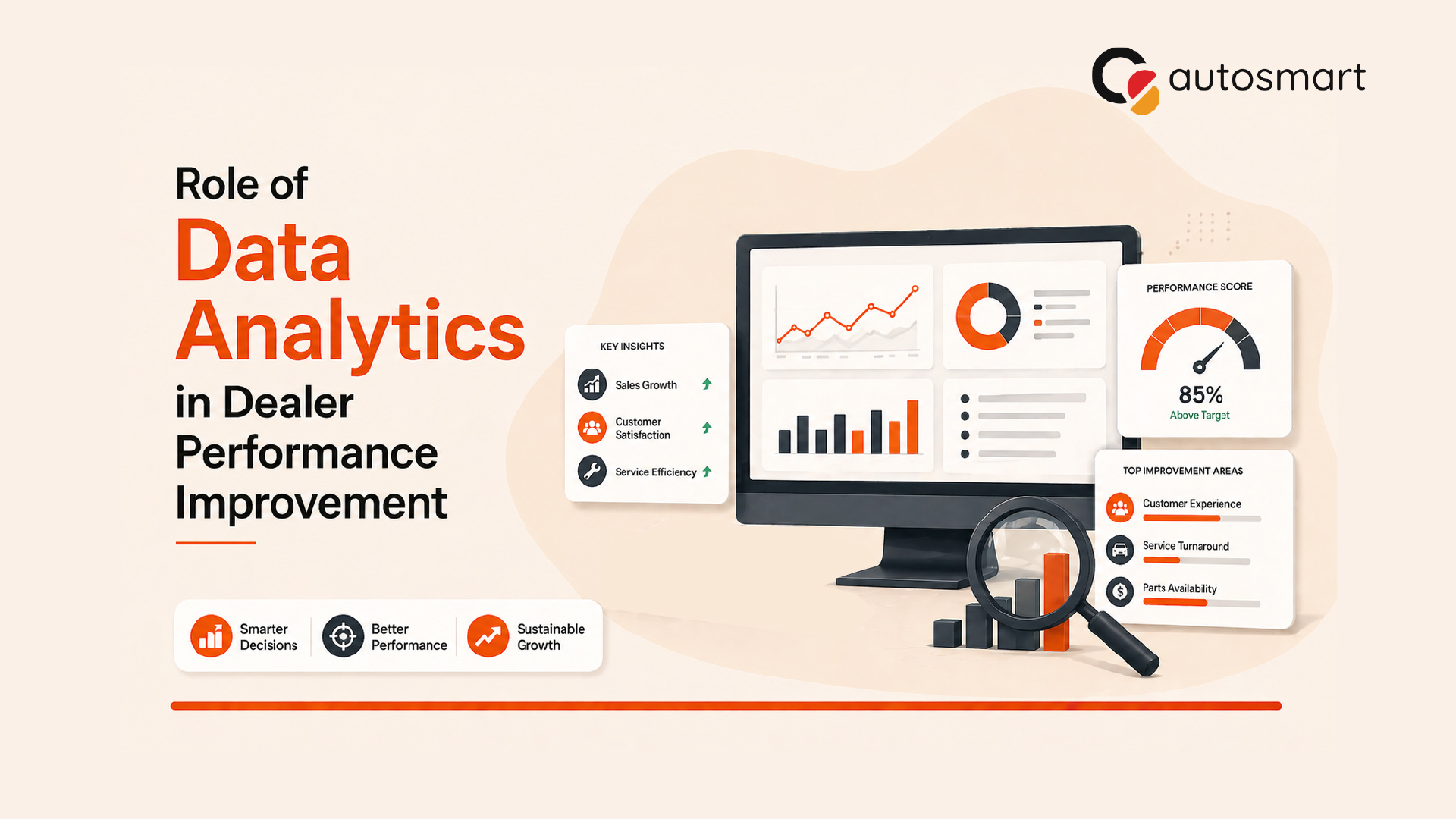 autosmart

Role of
Data
Analytics
in Dealer
Performance
Improvement

Smarter Decisions
Better Performance
Sustainable Growth

KEY INSIGHTS
Sales Growth
Customer Satisfaction
Service Efficiency

PERFORMANCE SCORE
85%
Above Target

TOP IMPROVEMENT AREAS
Customer Experience
Service Turnaround
Parts Availability